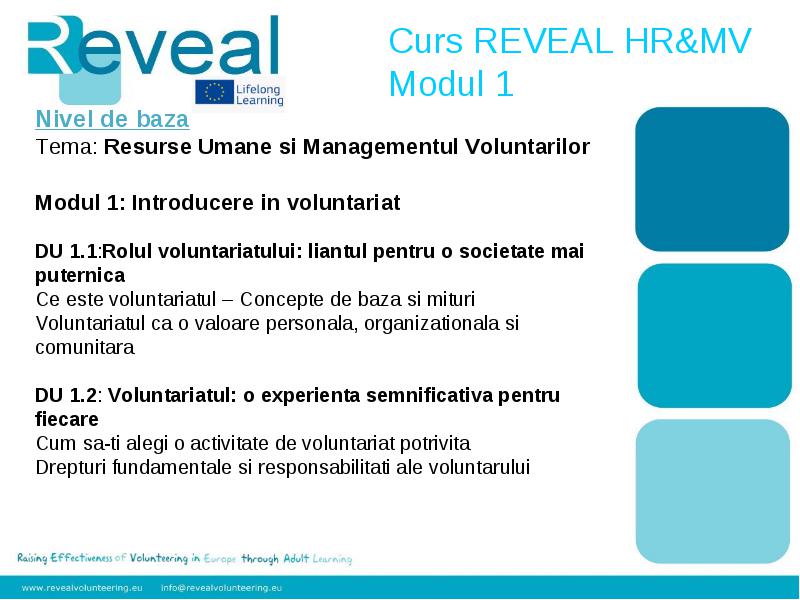 Reveal

Lifelong Learning

Curs REVEAL HR&MV
Modul 1

Nivel de baza
Tema: Resurse Umane si Managementul Voluntarilor

Modul 1: Introducere in voluntariat

DU 1.1:Rolul voluntariatului: liantul pentru o societate mai puternica
Ce este voluntariatul – Concepte de baza si mituri
Voluntariatul ca o valoare personala, organizationala si comunitara

DU 1.2: Voluntariatul: o experienta semnificativa pentru fiecare
Cum sa-ti alegi o activitate de voluntariat potrivita
Drepturi fundamentale si responsabilitati ale voluntarului

Raising Effectiveness of Volunteering in Europe through Adult Learning

www.revealvolunteering.eu info@revealvolunteering.eu